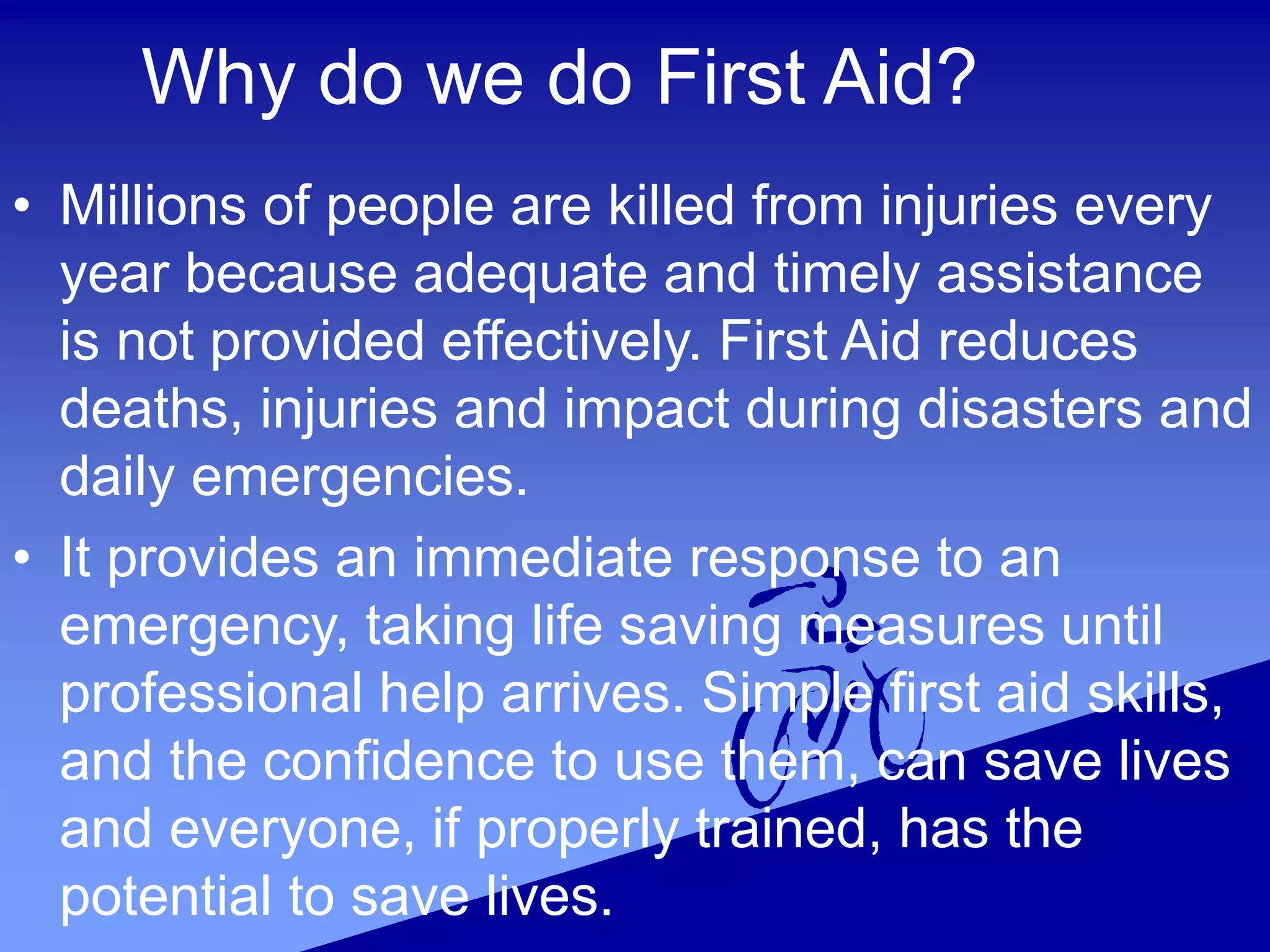 Why do we do First Aid?

• Millions of people are killed from injuries every year because adequate and timely assistance is not provided effectively. First Aid reduces deaths, injuries and impact during disasters and daily emergencies.

• It provides an immediate response to an emergency, taking life saving measures until professional help arrives. Simple first aid skills, and the confidence to use them, can save lives and everyone, if properly trained, has the potential to save lives.